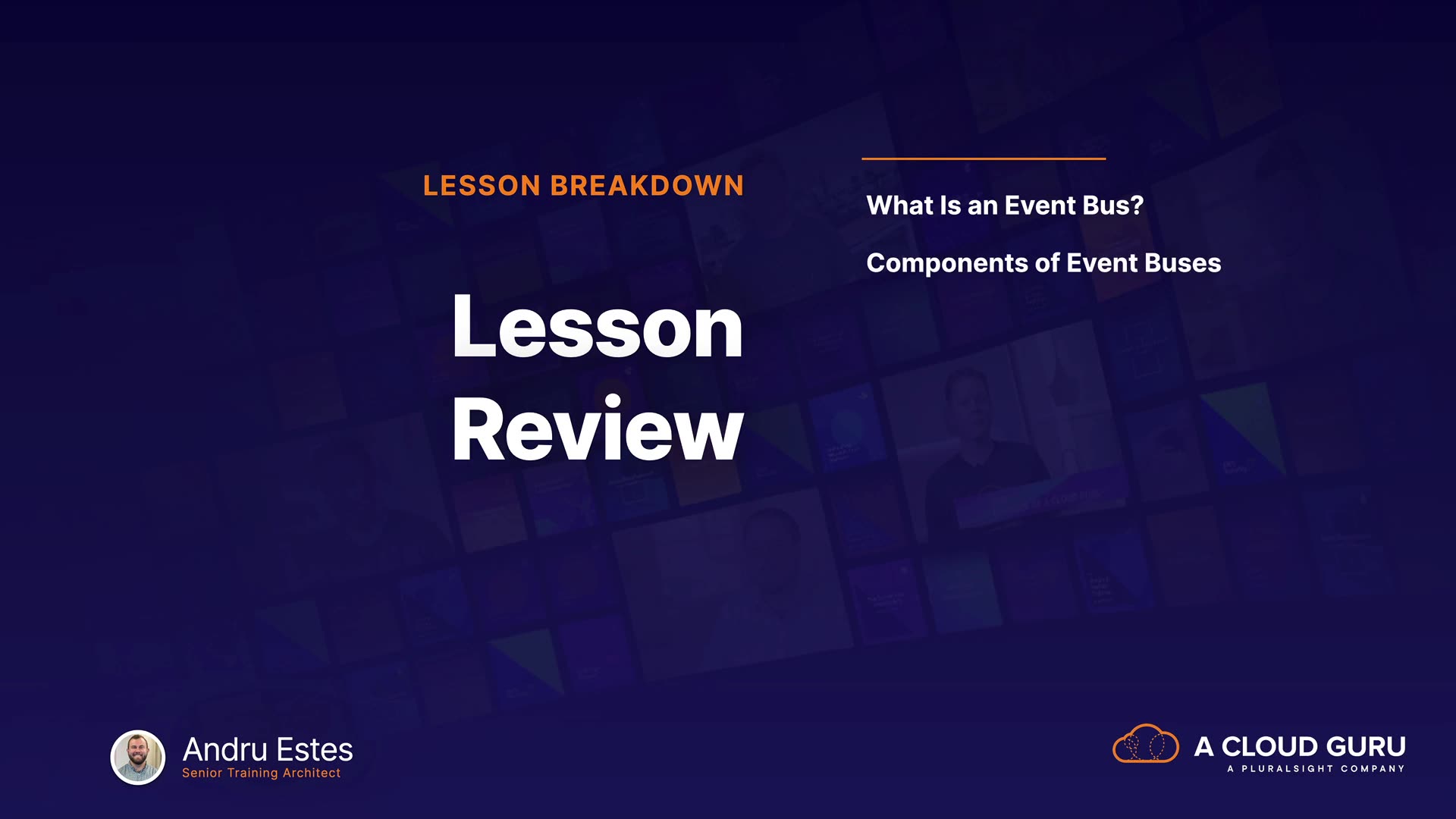 LESSON BREAKDOWN

Lesson Review

What Is an Event Bus?

Components of Event Buses

Andru Estes
Senior Training Architect

A CLOUD GURU
A PLURALSIGHT COMPANY